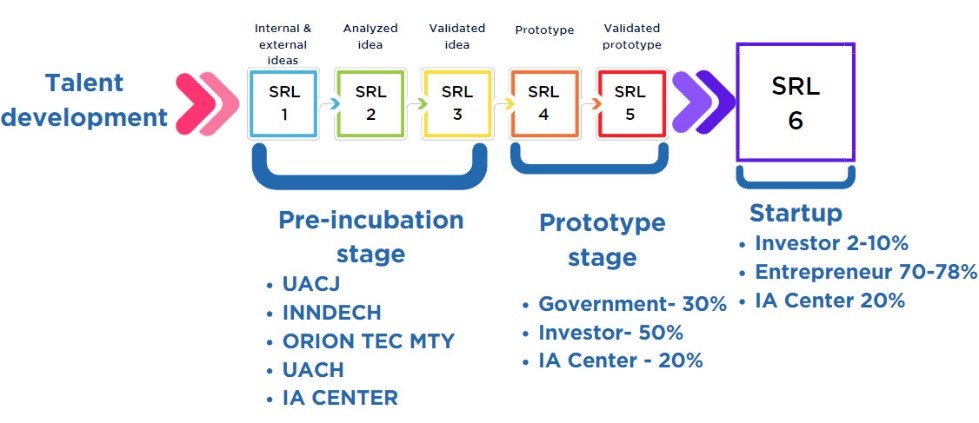 Talent development

Internal & external ideas
SRL 1

Analyzed idea
SRL 2

Validated idea
SRL 3

Prototype
SRL 4

Validated prototype
SRL 5

SRL 6

Pre-incubation stage
• UACJ
• INNDECH
• ORION TEC MTY
• UACH
• IA CENTER

Prototype stage
• Government- 30%
• Investor- 50%
• IA Center - 20%

Startup
• Investor 2-10%
• Entrepreneur 70-78%
• IA Center 20%